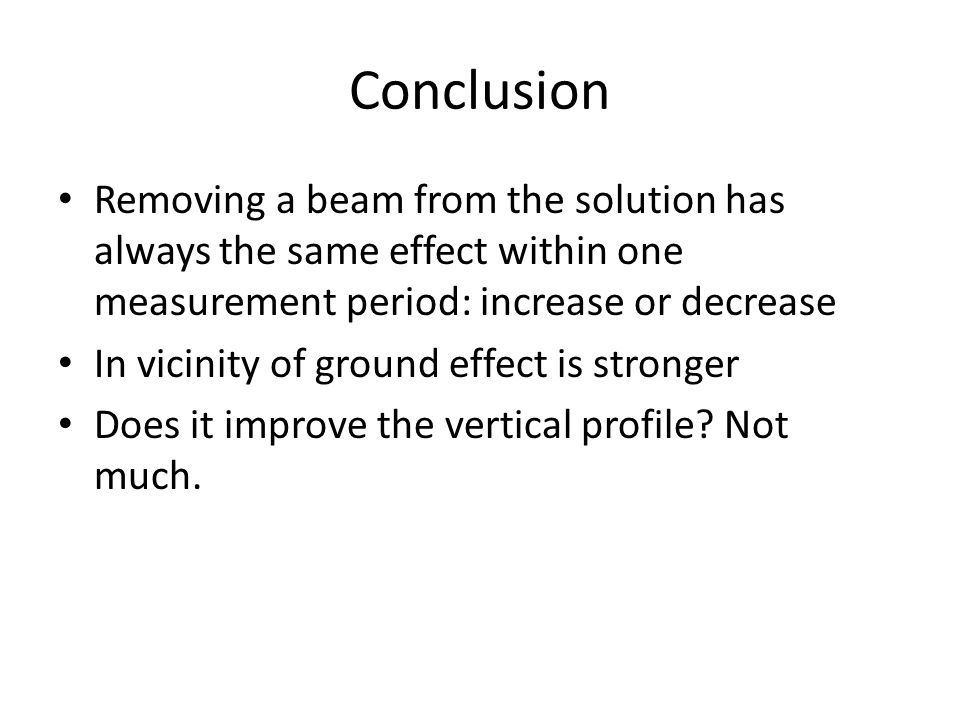 Conclusion

• Removing a beam from the solution has always the same effect within one measurement period: increase or decrease
• In vicinity of ground effect is stronger
• Does it improve the vertical profile? Not much.